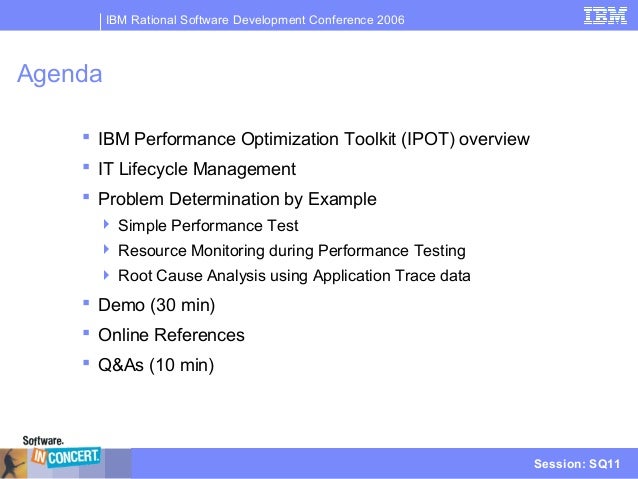 IBM Rational Software Development Conference 2006

IBM

Agenda

- IBM Performance Optimization Toolkit (IPOT) overview
- IT Lifecycle Management
- Problem Determination by Example
  - Simple Performance Test
  - Resource Monitoring during Performance Testing
  - Root Cause Analysis using Application Trace data
- Demo (30 min)
- Online References
- Q&As (10 min)

Software. IN CONCERT.

Session: SQ11